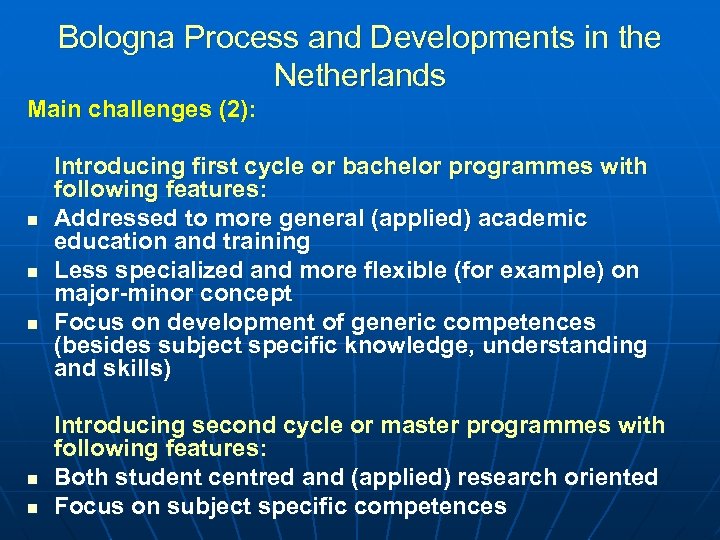 Bologna Process and Developments in the Netherlands

Main challenges (2):

Introducing first cycle or bachelor programmes with following features:

- Addressed to more general (applied) academic education and training
- Less specialized and more flexible (for example) on major-minor concept
- Focus on development of generic competences (besides subject specific knowledge, understanding and skills)

Introducing second cycle or master programmes with following features:

- Both student centred and (applied) research oriented
- Focus on subject specific competences